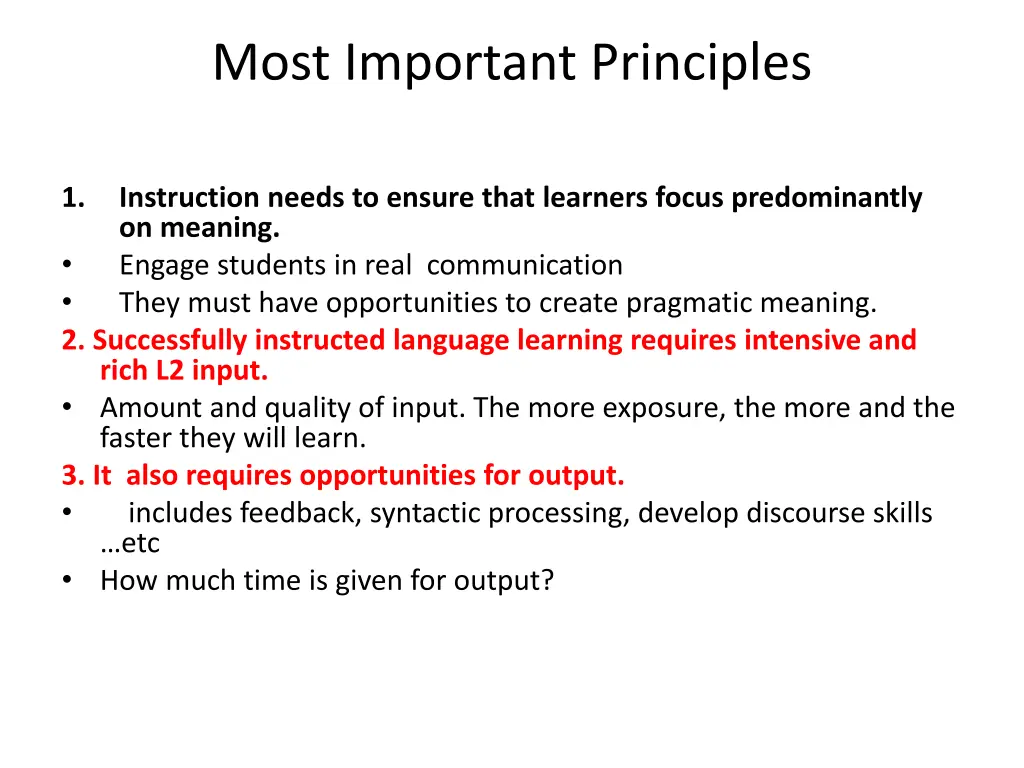 Most Important Principles

1. Instruction needs to ensure that learners focus predominantly on meaning.
• Engage students in real communication
• They must have opportunities to create pragmatic meaning.
2. Successfully instructed language learning requires intensive and rich L2 input.
• Amount and quality of input. The more exposure, the more and the faster they will learn.
3. It also requires opportunities for output.
• includes feedback, syntactic processing, develop discourse skills …etc
• How much time is given for output?